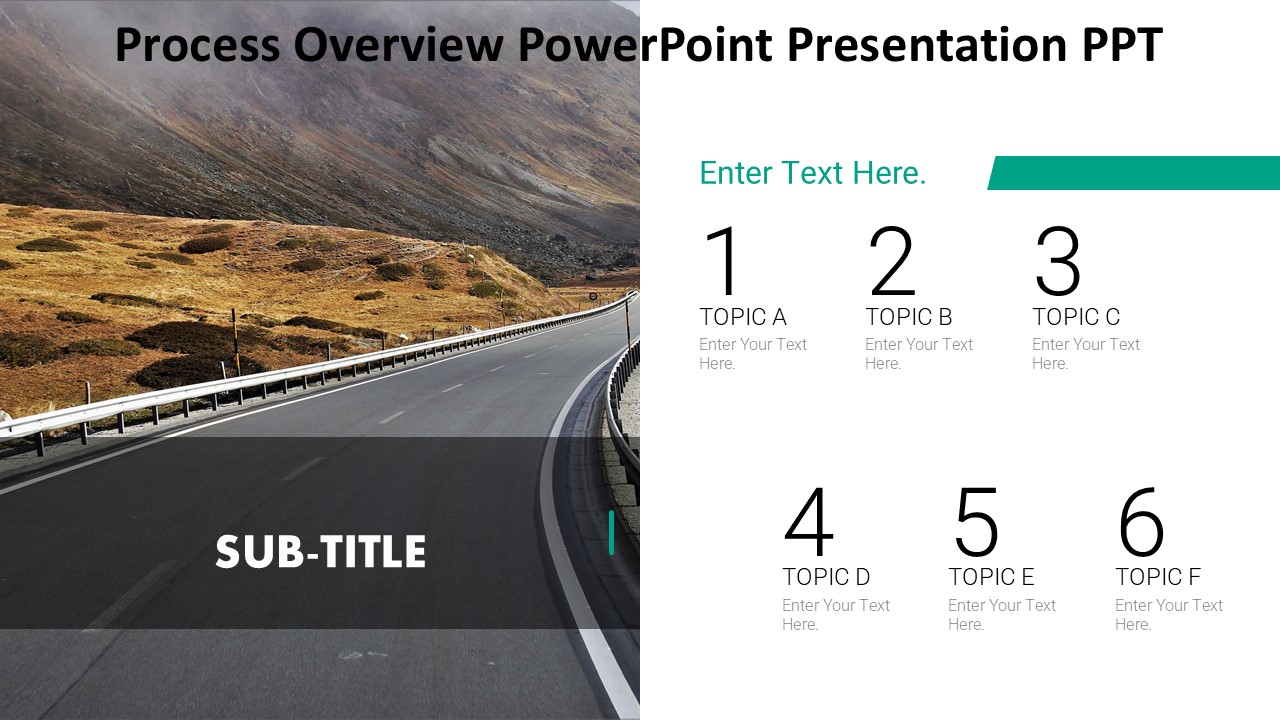 Process Overview PowerPoint Presentation PPT

SUB-TITLE

Enter Text Here.

1
TOPIC A
Enter Your Text Here.

2
TOPIC B
Enter Your Text Here.

3
TOPIC C
Enter Your Text Here.

4
TOPIC D
Enter Your Text Here.

5
TOPIC E
Enter Your Text Here.

6
TOPIC F
Enter Your Text Here.